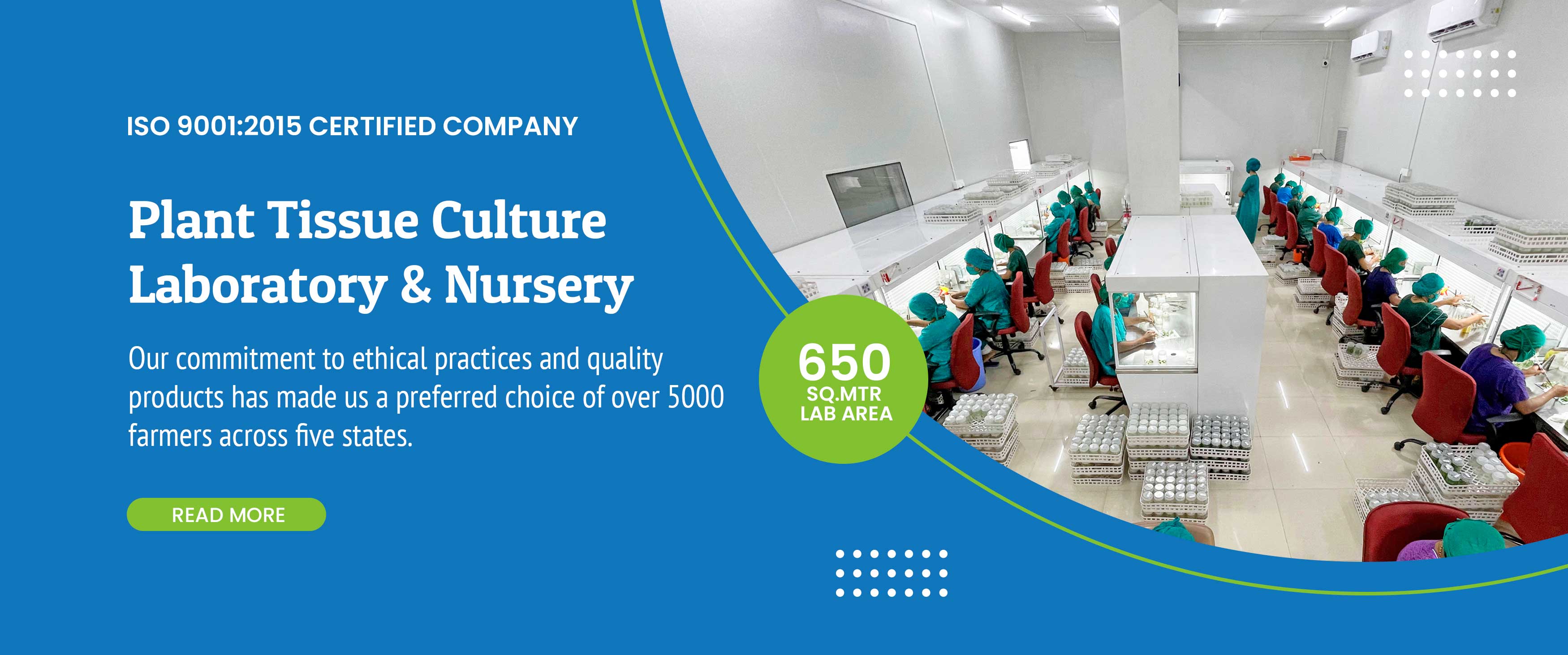 ISO 9001:2015 CERTIFIED COMPANY

Plant Tissue Culture Laboratory & Nursery

Our commitment to ethical practices and quality products has made us a preferred choice of over 5000 farmers across five states.

READ MORE

650
SQ.MTR
LAB AREA